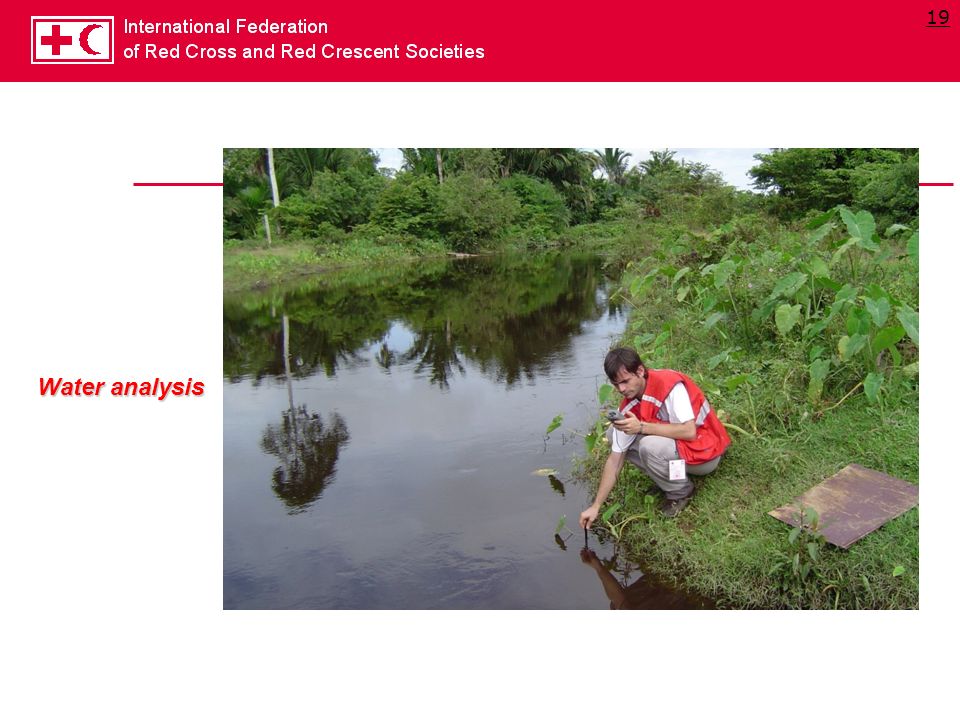 International Federation
of Red Cross and Red Crescent Societies

19

Water analysis